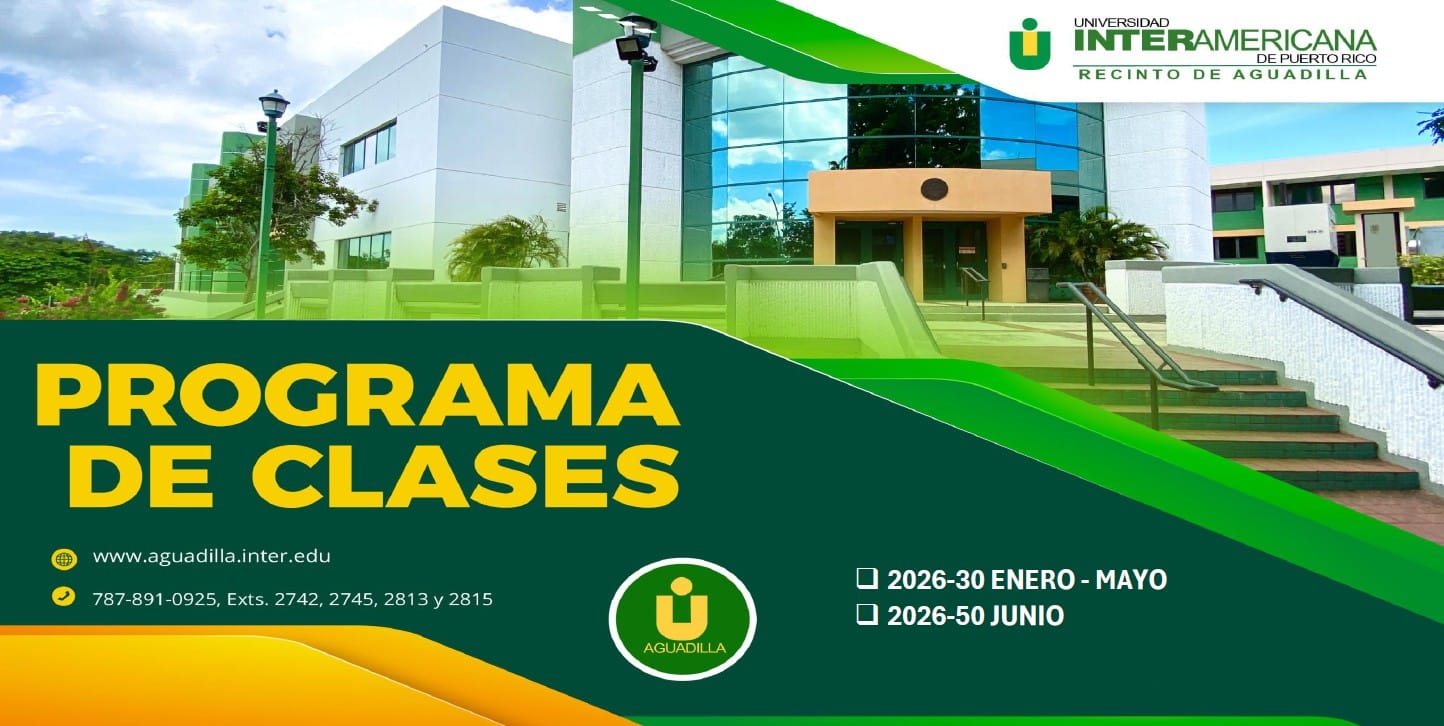 UNIVERSIDAD INTERAMERICANA DE PUERTO RICO
RECINTO DE AGUADILLA

PROGRAMA DE CLASES

www.aguadilla.inter.edu

787-891-0925, Exts. 2742, 2745, 2813 y 2815

AGUADILLA

❑ 2026-30 ENERO - MAYO
❑ 2026-50 JUNIO